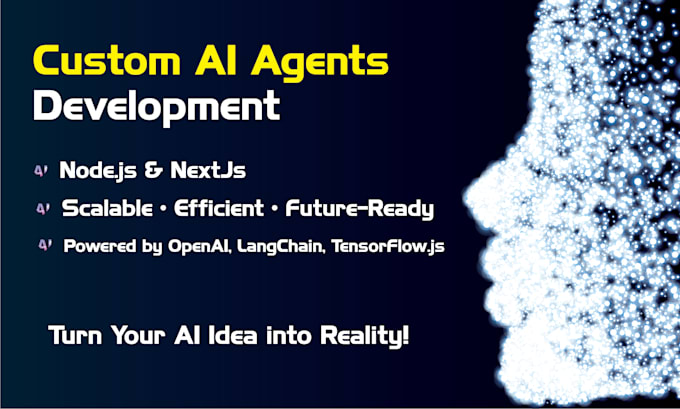 Custom AI Agents
Development

Node.js & NextJs

Scalable • Efficient • Future-Ready

Powered by OpenAI, LangChain, TensorFlow.js

Turn Your AI Idea into Reality!